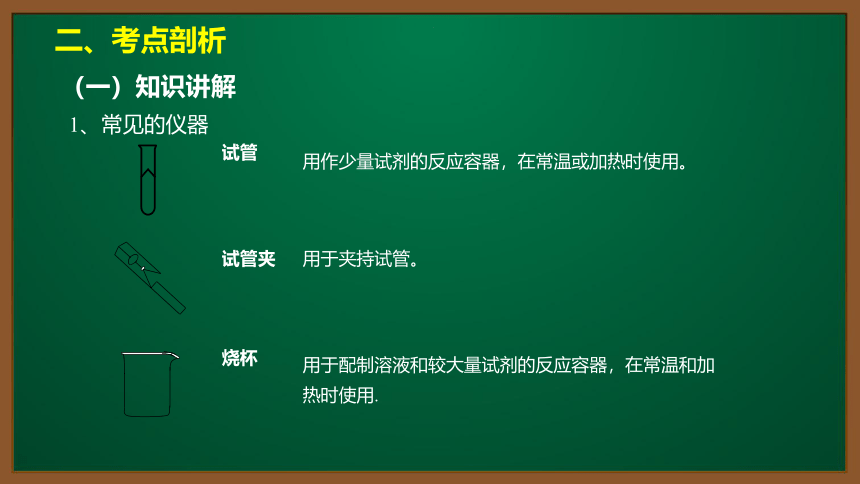 二、考点剖析

（一）知识讲解

1、常见的仪器

试管

用作少量试剂的反应容器，在常温或加热时使用。

试管夹

用于夹持试管。

烧杯

用于配制溶液和较大量试剂的反应容器，在常温和加热时使用.